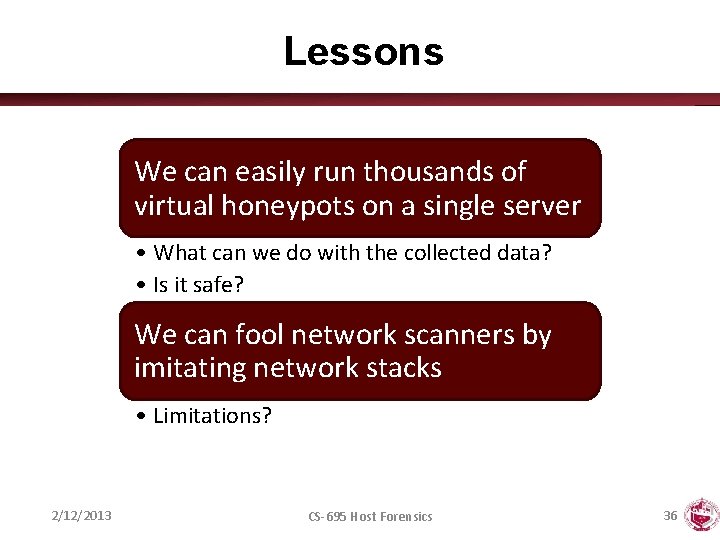 Lessons

We can easily run thousands of virtual honeypots on a single server

• What can we do with the collected data?
• Is it safe?

We can fool network scanners by imitating network stacks

• Limitations?

2/12/2013

CS-695 Host Forensics

36